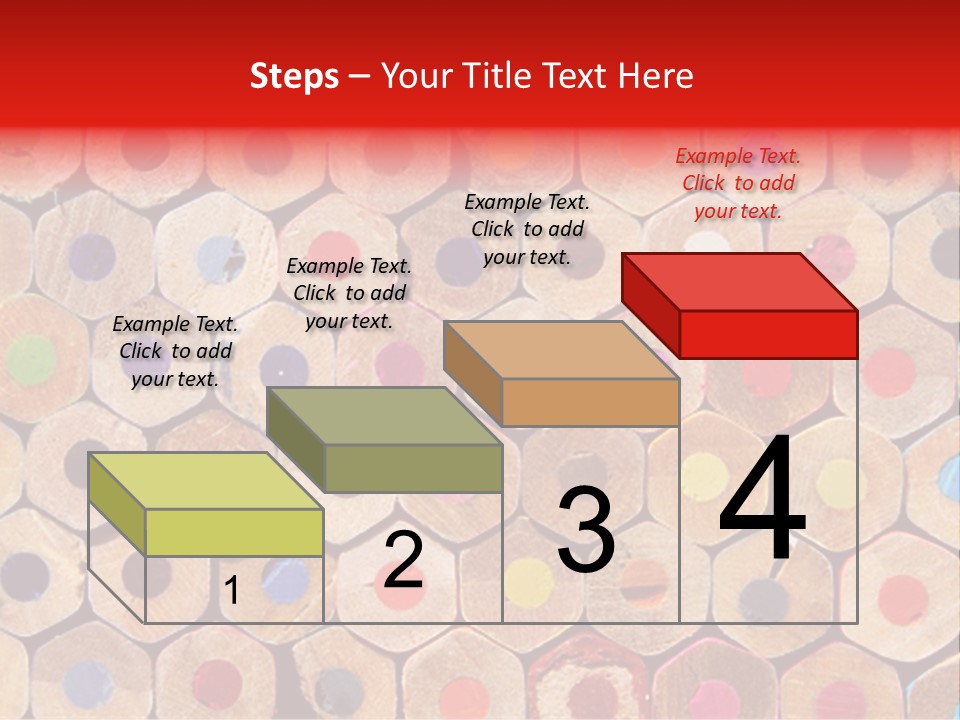 Steps – Your Title Text Here

Example Text. Click to add your text.

Example Text. Click to add your text.

Example Text. Click to add your text.

Example Text. Click to add your text.

1

2

3

4